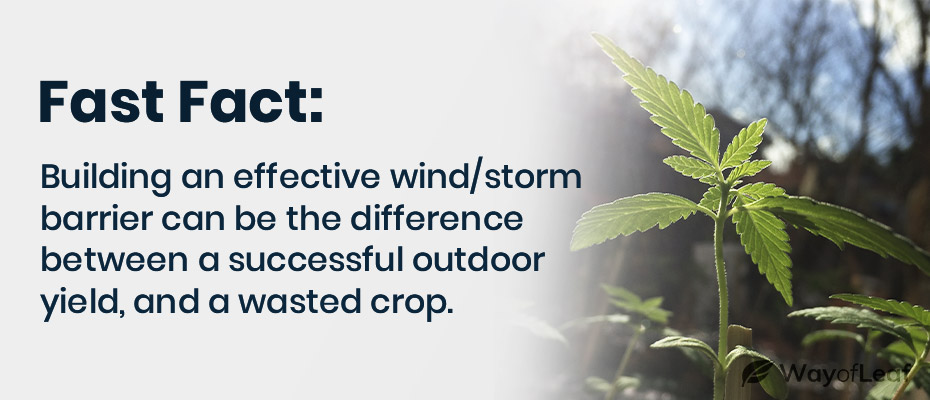 Fast Fact:

Building an effective wind/storm barrier can be the difference between a successful outdoor yield, and a wasted crop.

WayofLeaf